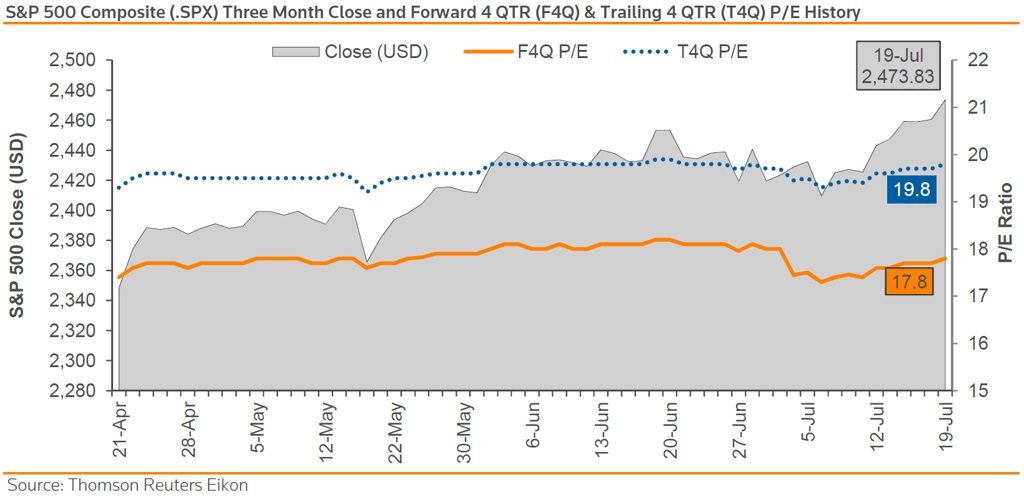 S&P 500 Composite (.SPX) Three Month Close and Forward 4 QTR (F4Q) & Trailing 4 QTR (T4Q) P/E History

Close (USD) F4Q P/E T4Q P/E

19-Jul
2,473.83

S&P 500 Close (USD)

2,500
2,480
2,460
2,440
2,420
2,400
2,380
2,360
2,340
2,320
2,300
2,280

P/E Ratio

22
21
20
19
18
17
16
15

19.8

17.8

21-Apr
28-Apr
5-May
12-May
22-May
30-May
6-Jun
13-Jun
20-Jun
27-Jun
5-Jul
12-Jul
19-Jul

Source: Thomson Reuters Eikon